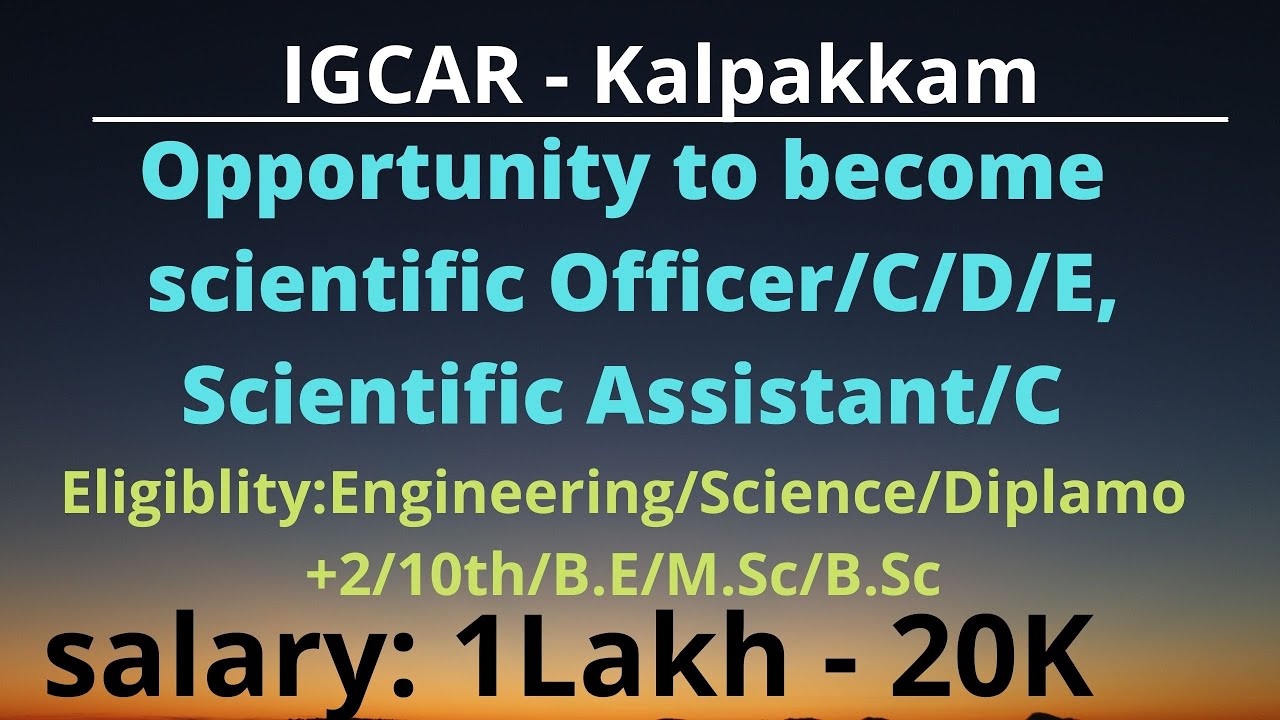 IGCAR - Kalpakkam

Opportunity to become scientific Officer/C/D/E, Scientific Assistant/C

Eligiblity:Engineering/Science/Diplamo +2/10th/B.E/M.Sc/B.Sc

salary: 1Lakh - 20K